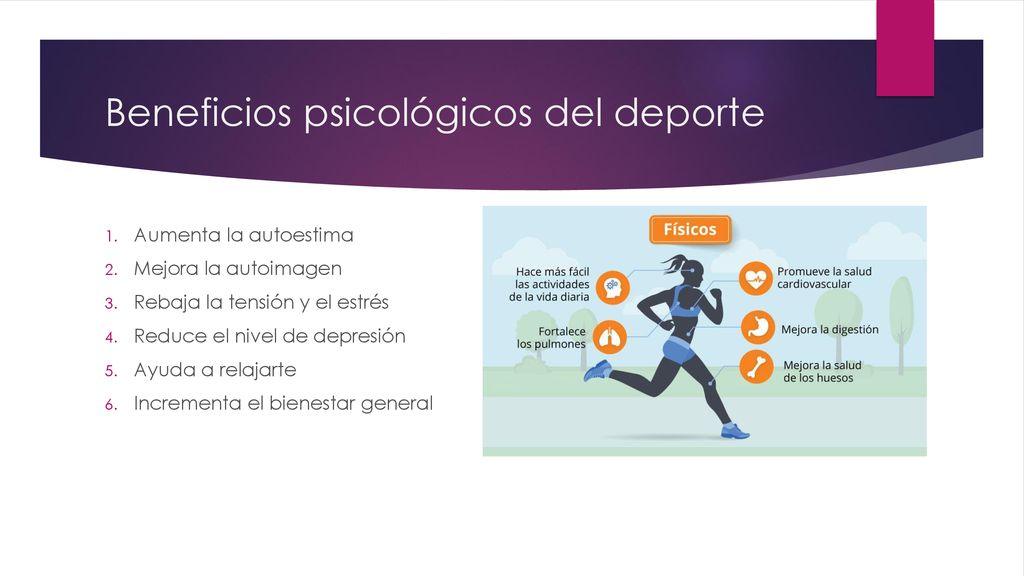 Beneficios psicológicos del deporte

1. Aumenta la autoestima
2. Mejora la autoimagen
3. Rebaja la tensión y el estrés
4. Reduce el nivel de depresión
5. Ayuda a relajarte
6. Incrementa el bienestar general

Físicos

Hace más fácil las actividades de la vida diaria

Fortalece los pulmones

Promueve la salud cardiovascular

Mejora la digestión

Mejora la salud de los huesos